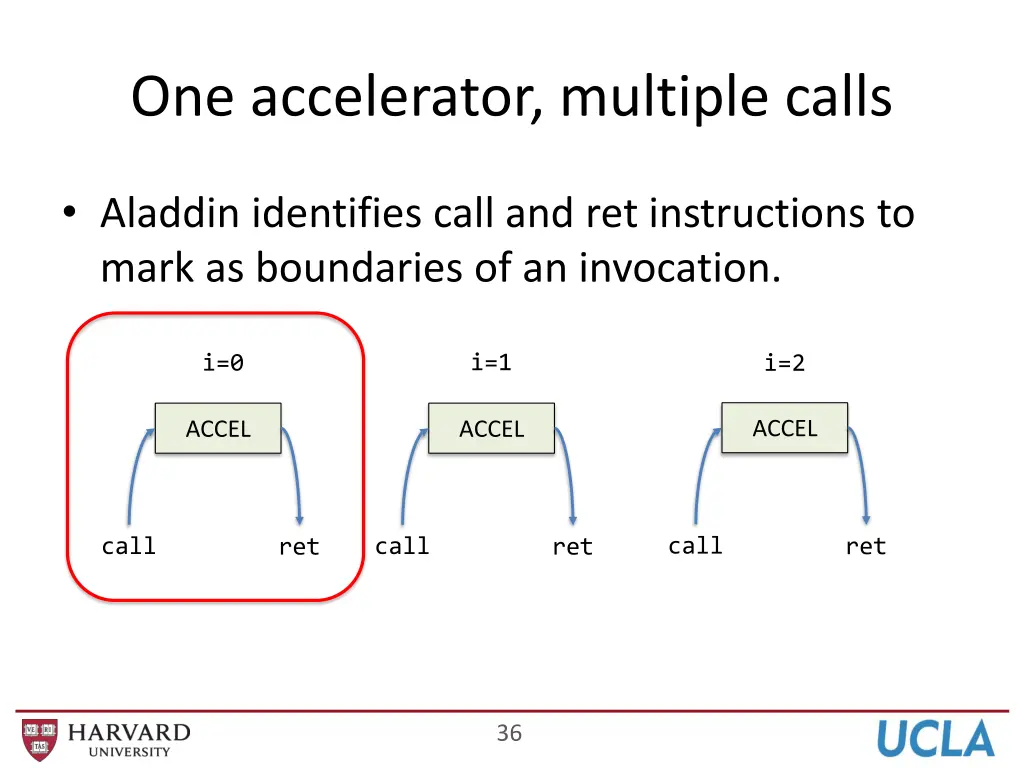 One accelerator, multiple calls

• Aladdin identifies call and ret instructions to mark as boundaries of an invocation.

i=0

ACCEL

call ret

i=1

ACCEL

call ret

i=2

ACCEL

call ret

VE RI TAS

HARVARD UNIVERSITY

36

UCLA